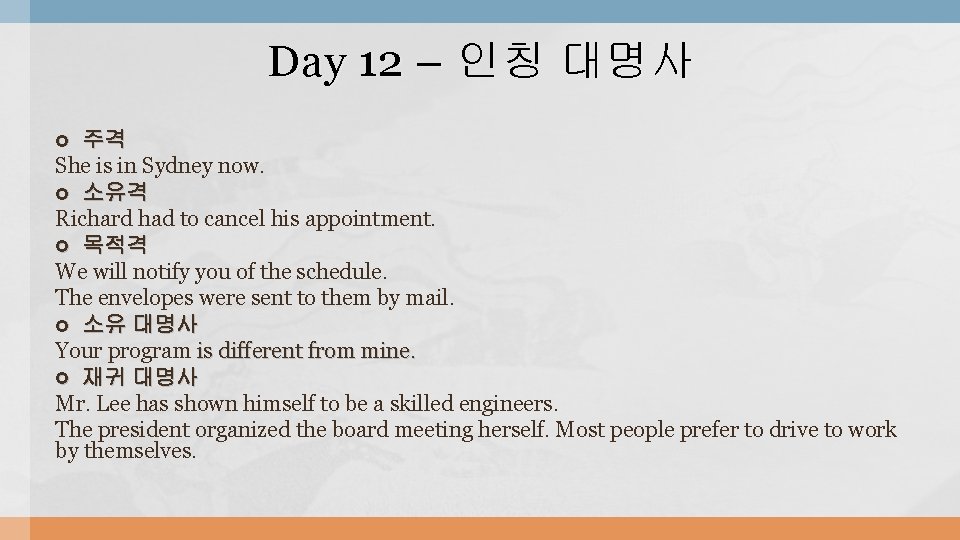 Day 12 – 인칭 대명사

주격
She is in Sydney now.

소유격
Richard had to cancel his appointment.

목적격
We will notify you of the schedule.
The envelopes were sent to them by mail.

소유 대명사
Your program is different from mine.

재귀 대명사
Mr. Lee has shown himself to be a skilled engineers.
The president organized the board meeting herself. Most people prefer to drive to work by themselves.